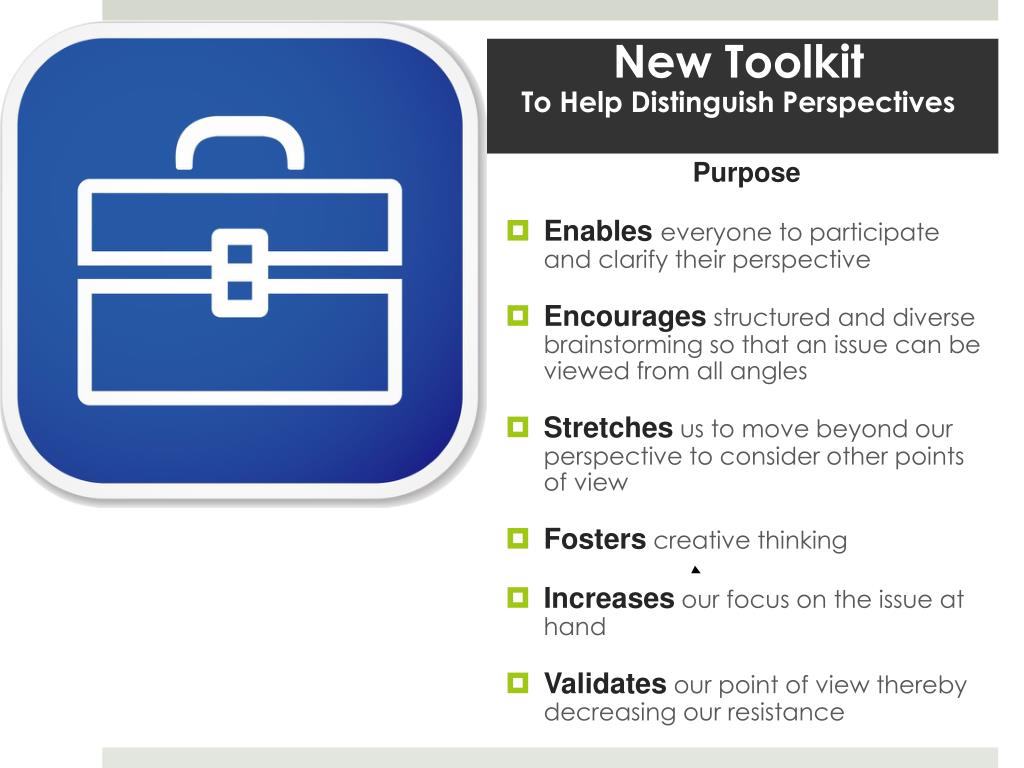 New Toolkit
To Help Distinguish Perspectives

Purpose

Enables everyone to participate and clarify their perspective

Encourages structured and diverse brainstorming so that an issue can be viewed from all angles

Stretches us to move beyond our perspective to consider other points of view

Fosters creative thinking

Increases our focus on the issue at hand

Validates our point of view thereby decreasing our resistance